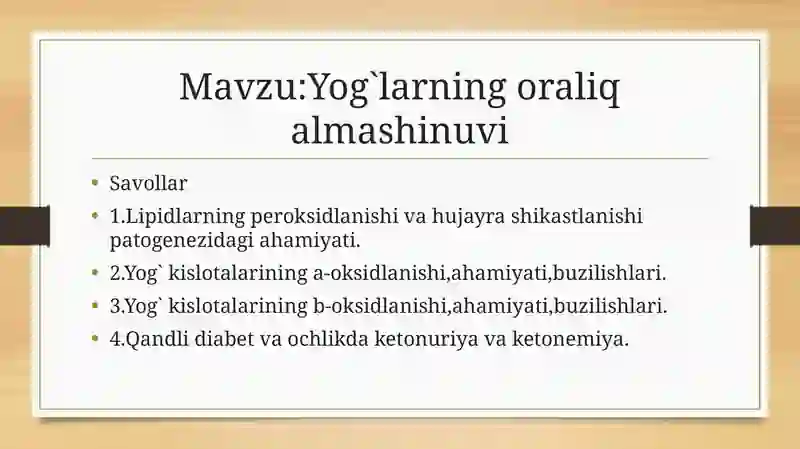 Mavzu:Yog`larning oraliq almashinuvi

• Savollar
• 1.Lipidlarning peroksidlanishi va hujayra shikastlanishi patogenezidagi ahamiyati.
• 2.Yog` kislotalarining a-oksidlanishi,ahamiyati,buzilishlari.
• 3.Yog` kislotalarining b-oksidlanishi,ahamiyati,buzilishlari.
• 4.Qandli diabet va ochlikda ketonuriya va ketonemiya.